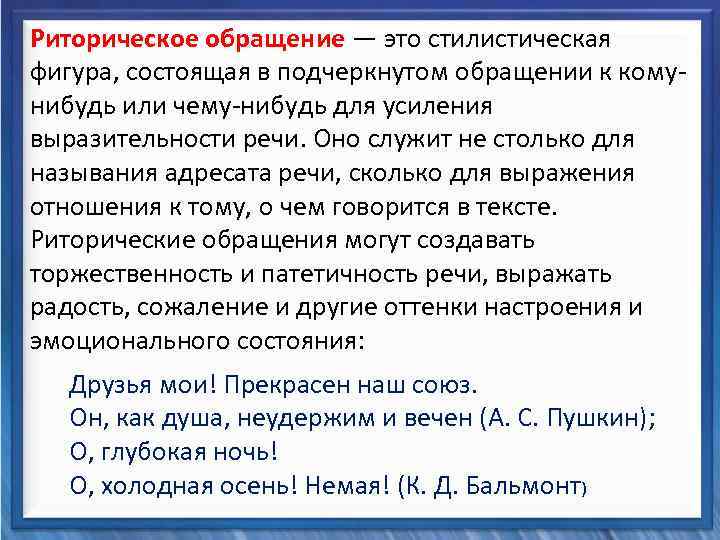 Риторическое обращение — это стилистическая фигура, состоящая в подчеркнутом обращении к кому-нибудь или чему-нибудь для усиления выразительности речи. Оно служит не столько для называния адресата речи, сколько для выражения отношения к тому, о чем говорится в тексте. Риторические обращения могут создавать торжественность и патетичность речи, выражать радость, сожаление и другие оттенки настроения и эмоционального состояния:

Друзья мои! Прекрасен наш союз.
Он, как душа, неудержим и вечен (А. С. Пушкин);
О, глубокая ночь!
О, холодная осень! Немая! (К. Д. Бальмонт)